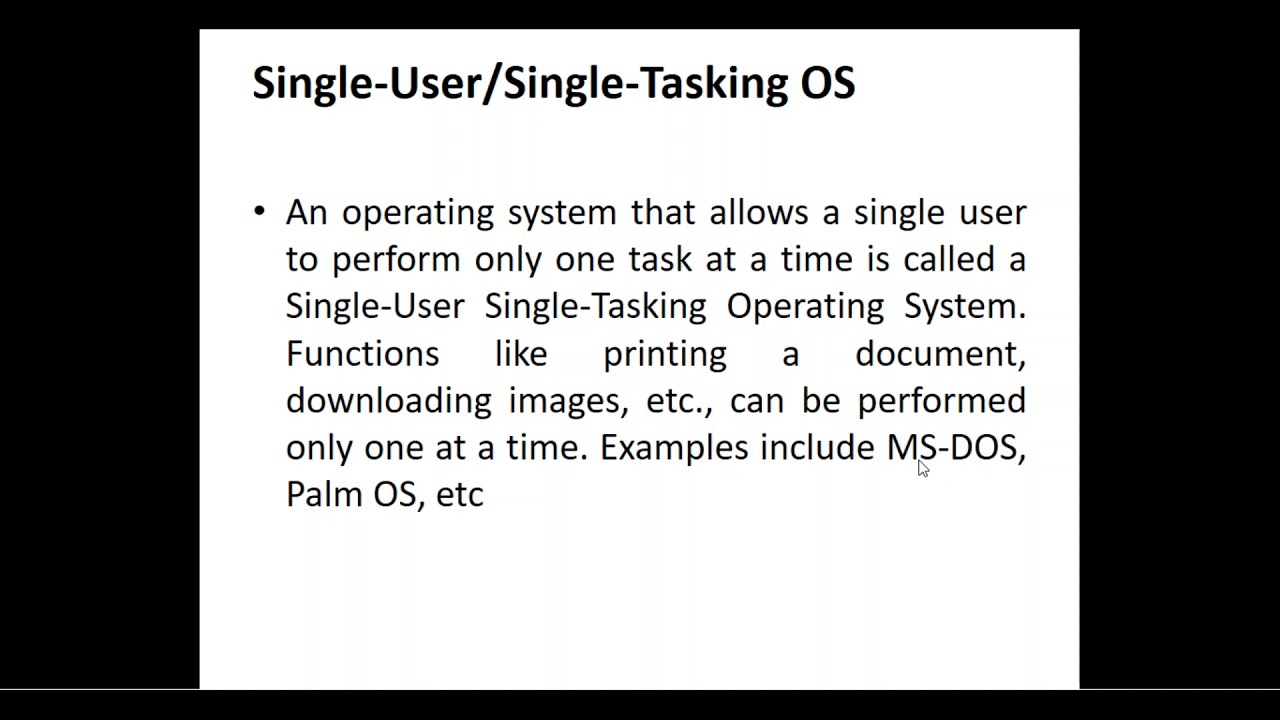 Single-User/Single-Tasking OS

• An operating system that allows a single user to perform only one task at a time is called a Single-User Single-Tasking Operating System. Functions like printing a document, downloading images, etc., can be performed only one at a time. Examples include MS-DOS, Palm OS, etc